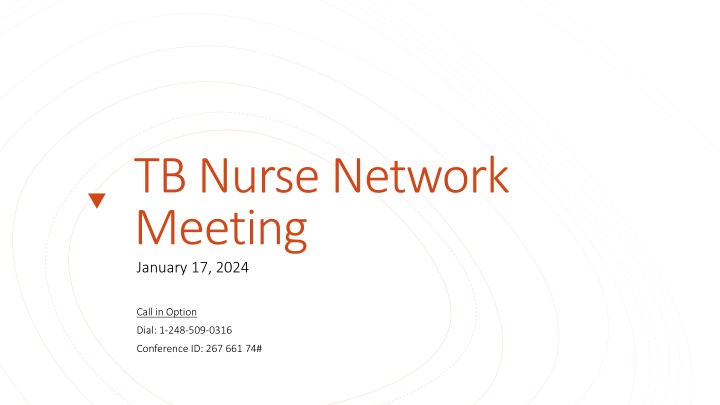 TB Nurse Network Meeting

January 17, 2024

Call in Option

Dial: 1-248-509-0316

Conference ID: 267 661 74#